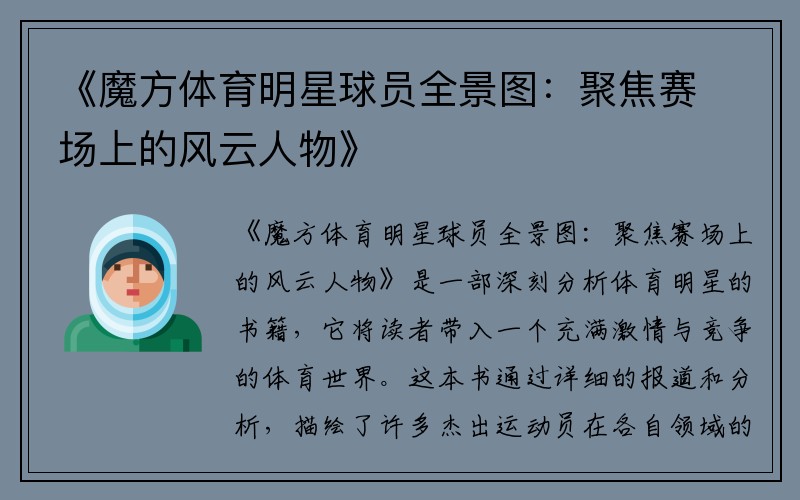 《魔方体育明星球员全景图：聚焦赛场上的风云人物》

《魔方体育明星球员全景图：聚焦赛场上的风云人物》是一部深刻分析体育明星的书籍，它将读者带入一个充满激情与竞争的体育世界。这本书通过详细的报道和分析，描绘了许多杰出运动员在各自领域的